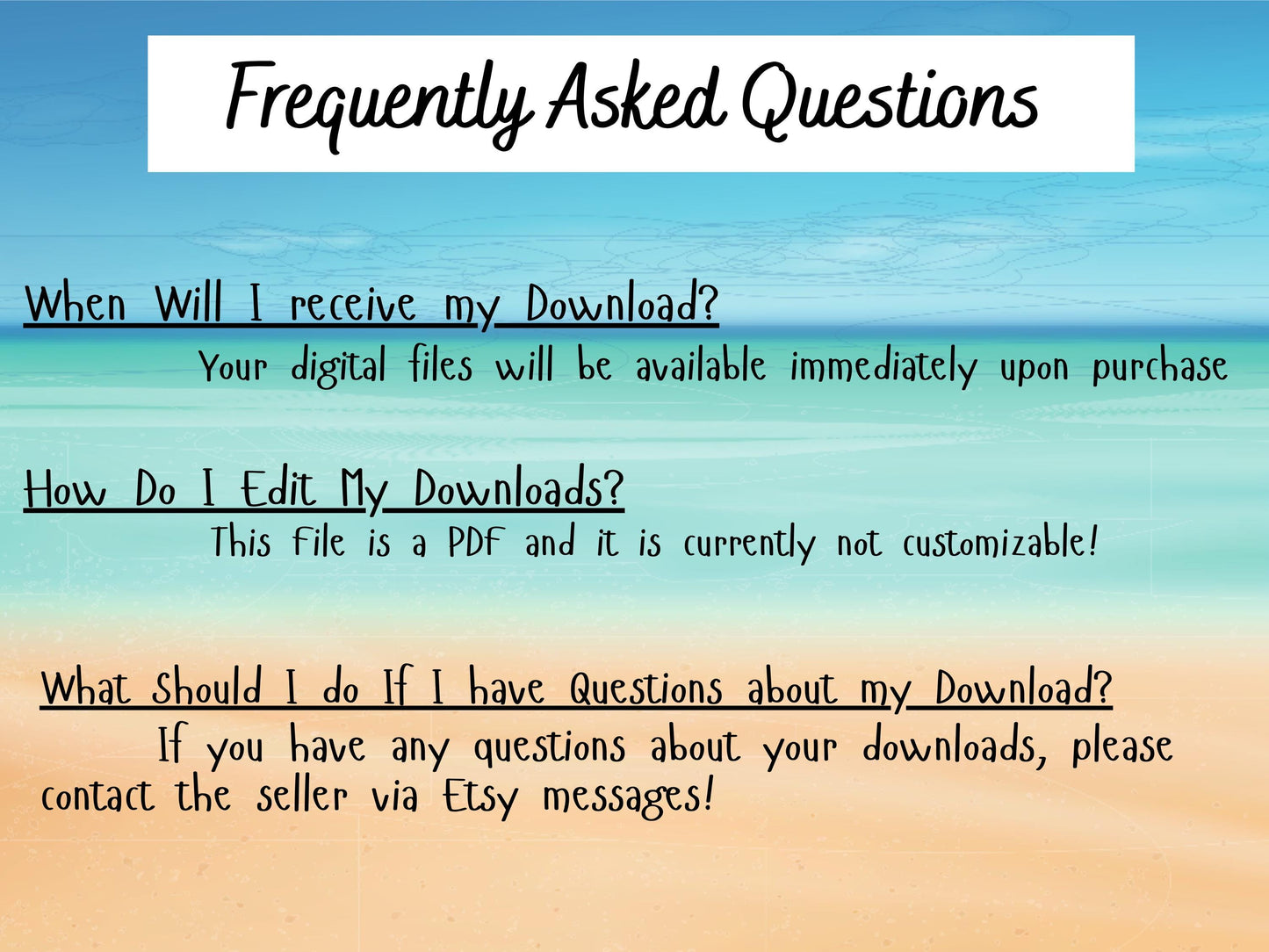 Frequently Asked Questions

When Will I receive my Download?

Your digital files will be available immediately upon purchase

How Do I Edit My Downloads?

This file is a PDF and it is currently not customizable!

What Should I do If I have Questions about my Download?

If you have any questions about your downloads, please contact the seller via Etsy messages!